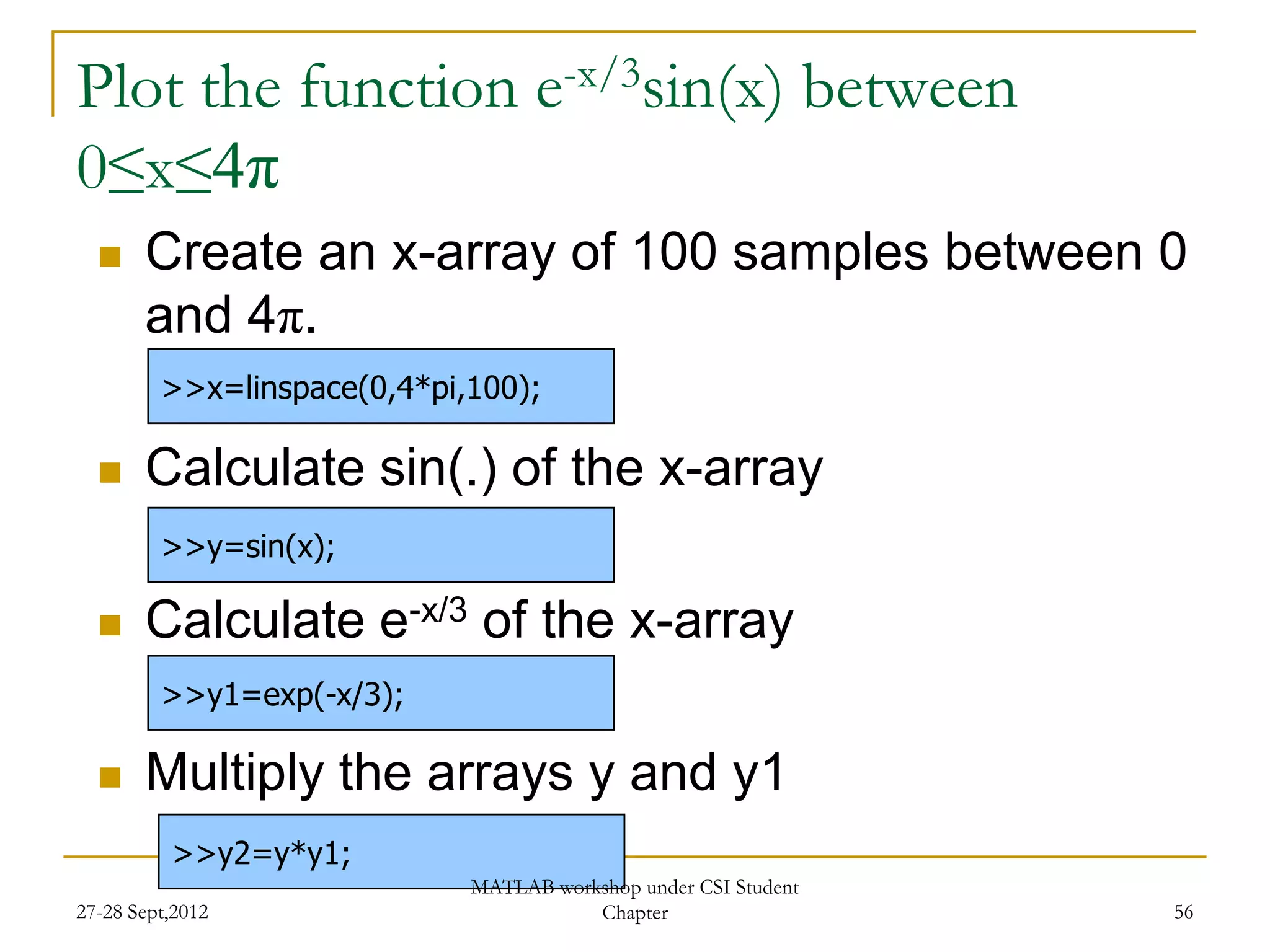 Plot the function $e^{-x/3}\sin(x)$ between $0 \leq x \leq 4\pi$

Create an x-array of 100 samples between 0 and $4\pi$.

>>x=linspace(0,4*pi,100);

Calculate sin(.) of the x-array

>>y=sin(x);

Calculate $e^{-x/3}$ of the x-array

>>y1=exp(-x/3);

Multiply the arrays y and y1

>>y2=y*y1;

27-28 Sept,2012

MATLAB workshop under CSI Student Chapter

56